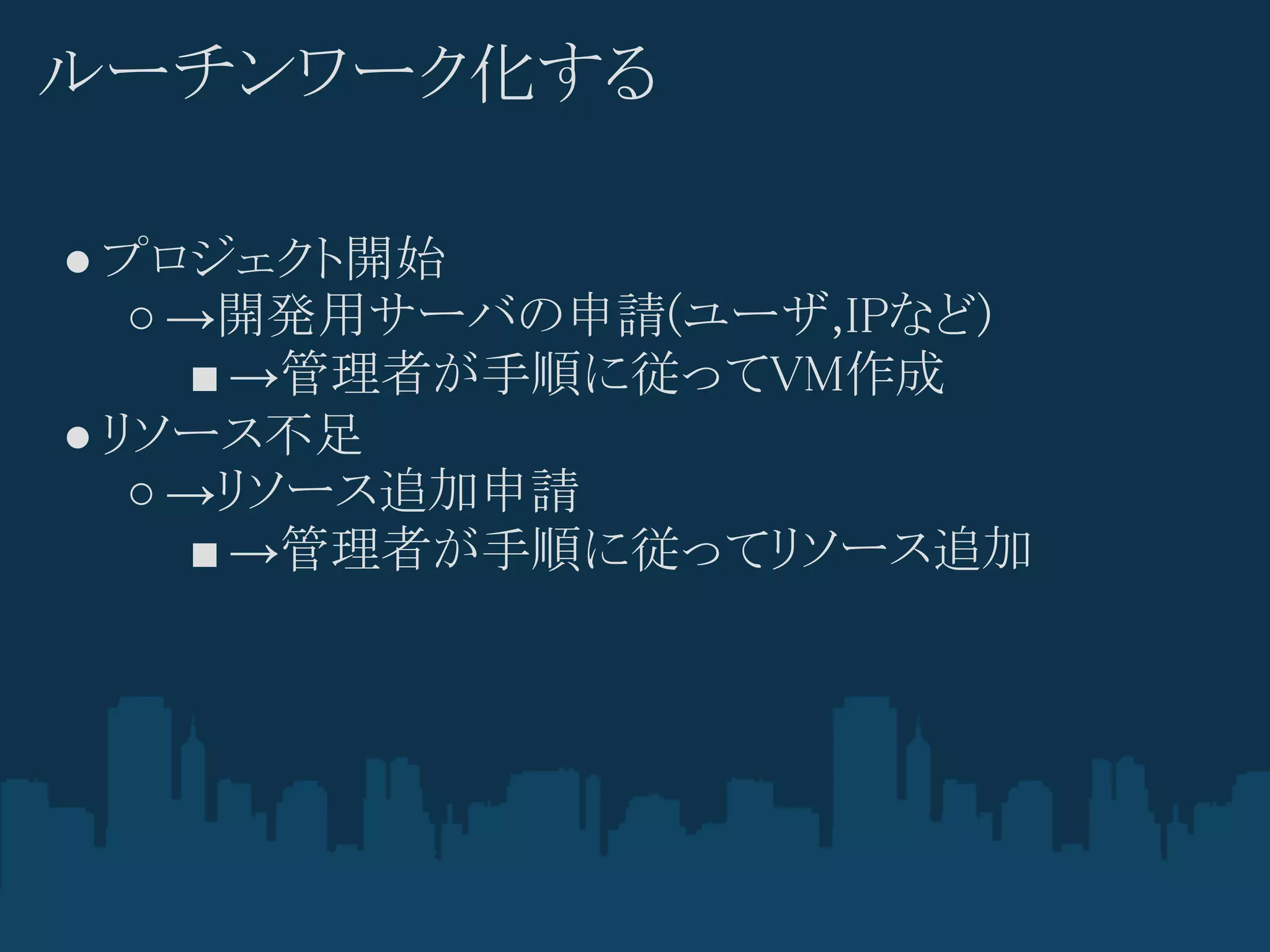 ルーチンワーク化する

● プロジェクト開始
  ○ →開発用サーバの申請(ユーザ,IPなど)
    ■ →管理者が手順に従ってVM作成
● リソース不足
  ○ →リソース追加申請
    ■ →管理者が手順に従ってリソース追加